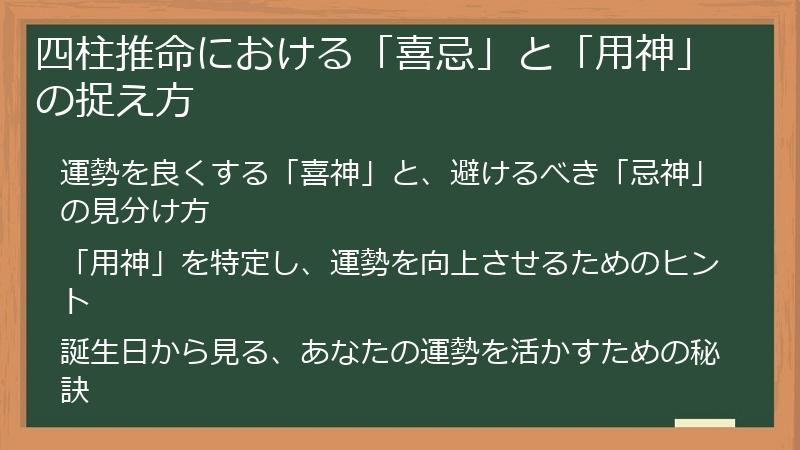 四柱推命における「喜忌」と「用神」の捉え方

運勢を良くする「喜神」と、避けるべき「忌神」の見分け方

「用神」を特定し、運勢を向上させるためのヒント

誕生日から見る、あなたの運勢を活かすための秘訣